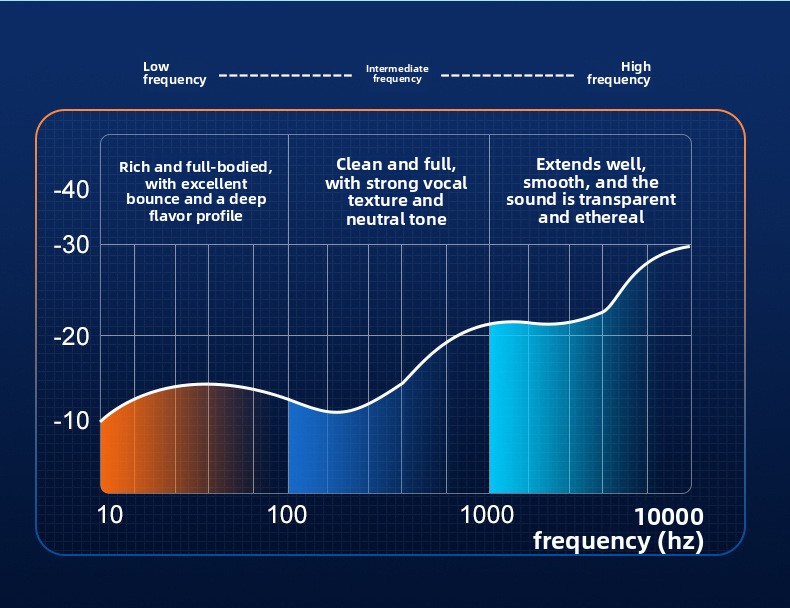 Low frequency

Intermediate frequency

High frequency

Rich and full-bodied, with excellent bounce and a deep flavor profile

Clean and full, with strong vocal texture and neutral tone

Extends well, smooth, and the sound is transparent and ethereal

-40
-30
-20
-10

10
100
1000
10000
frequency (hz)